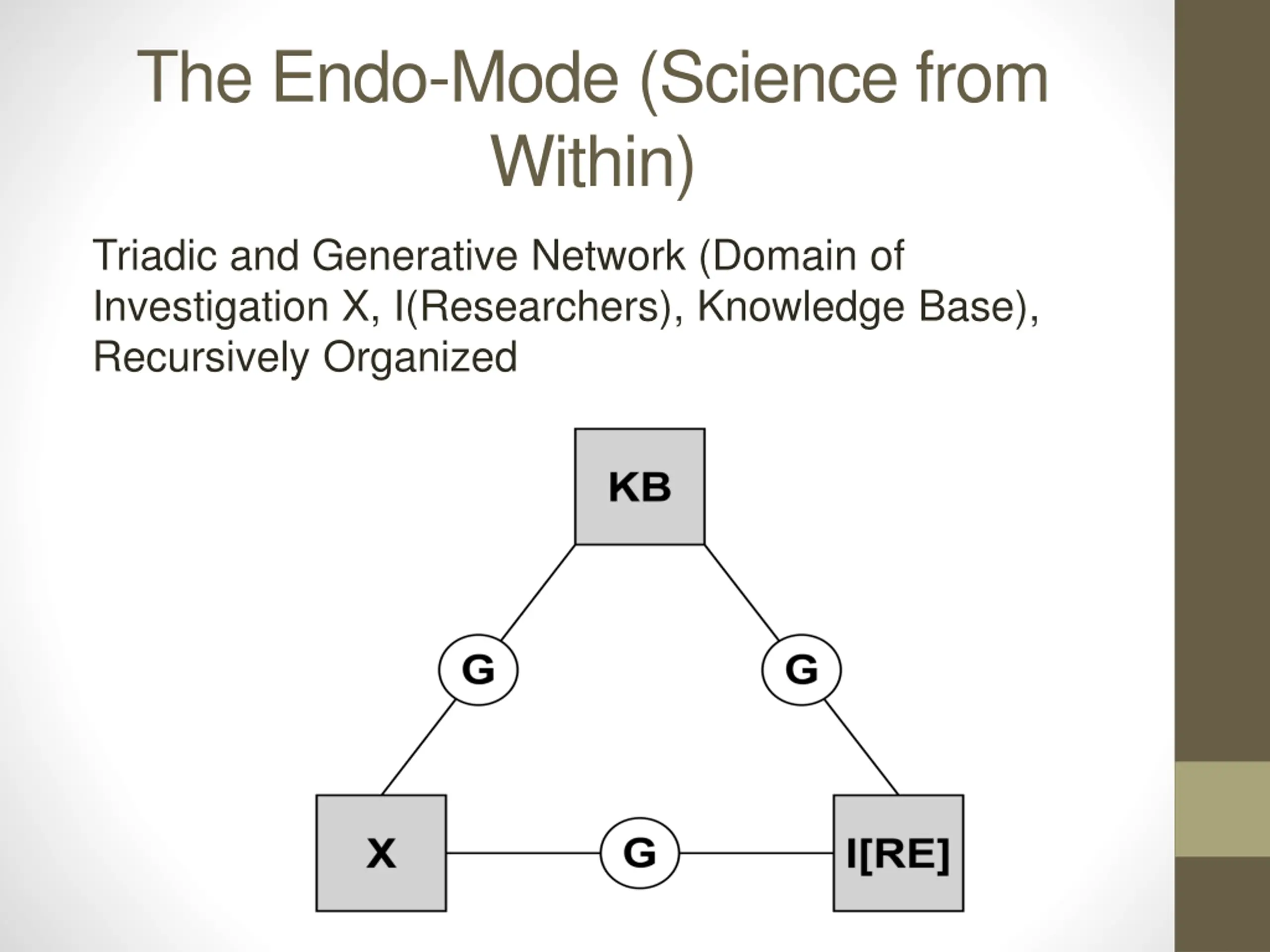 The Endo-Mode (Science from Within)

Triadic and Generative Network (Domain of Investigation X, I(Researchers), Knowledge Base), Recursively Organized

KB

G

G

X

G

I[RE]